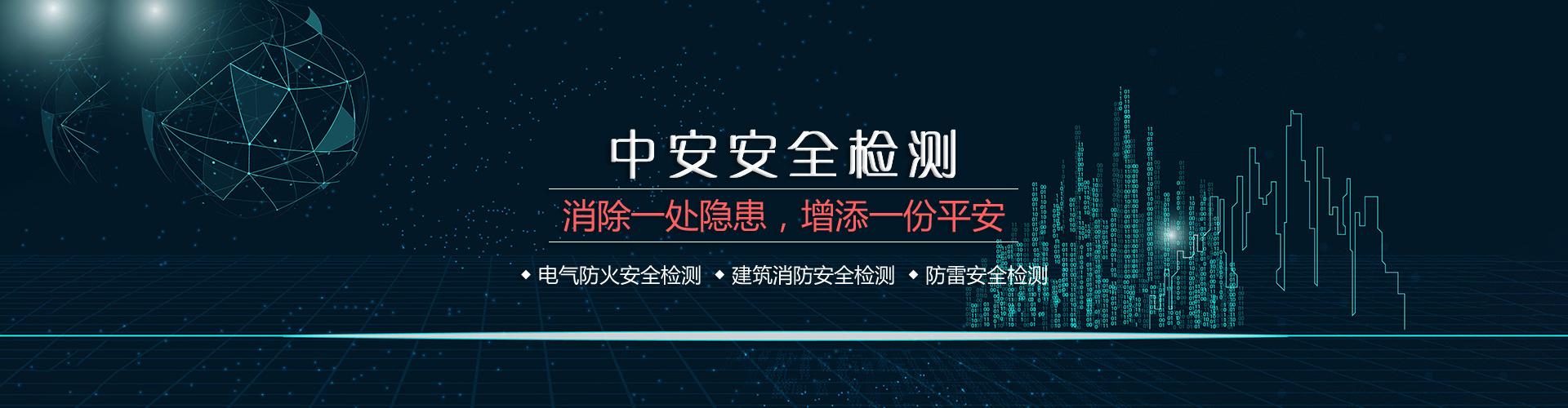 中安安全检测

消除一处隐患，增添一份平安

◆ 电气防火安全检测 ◆ 建筑消防安全检测 ◆ 防雷安全检测